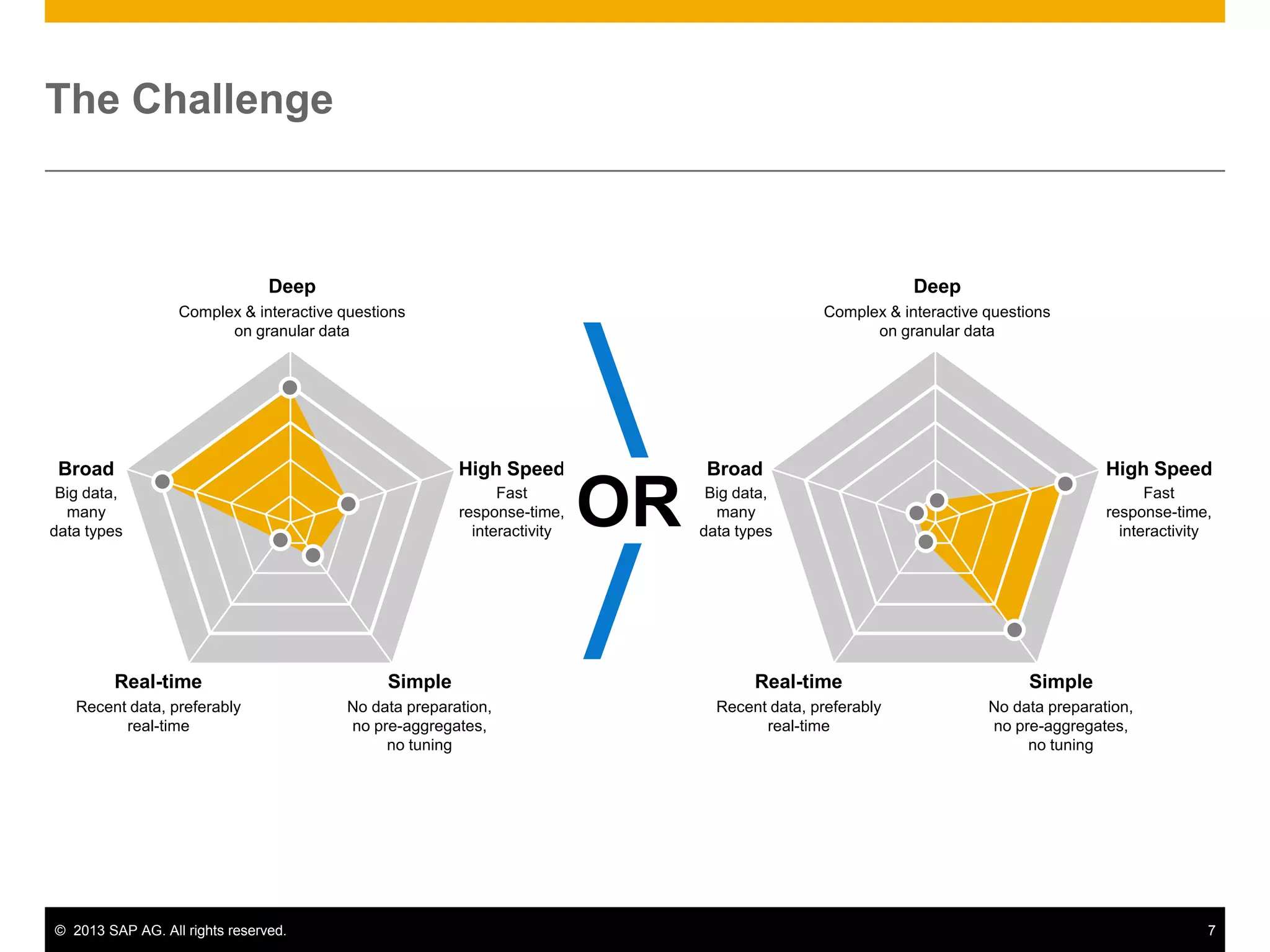 The Challenge

Deep
Complex & interactive questions on granular data

Broad
Big data, many data types

High Speed
Fast response-time, interactivity

Real-time
Recent data, preferably real-time

Simple
No data preparation, no pre-aggregates, no tuning

OR

Deep
Complex & interactive questions on granular data

Broad
Big data, many data types

High Speed
Fast response-time, interactivity

Real-time
Recent data, preferably real-time

Simple
No data preparation, no pre-aggregates, no tuning

© 2013 SAP AG. All rights reserved.

7